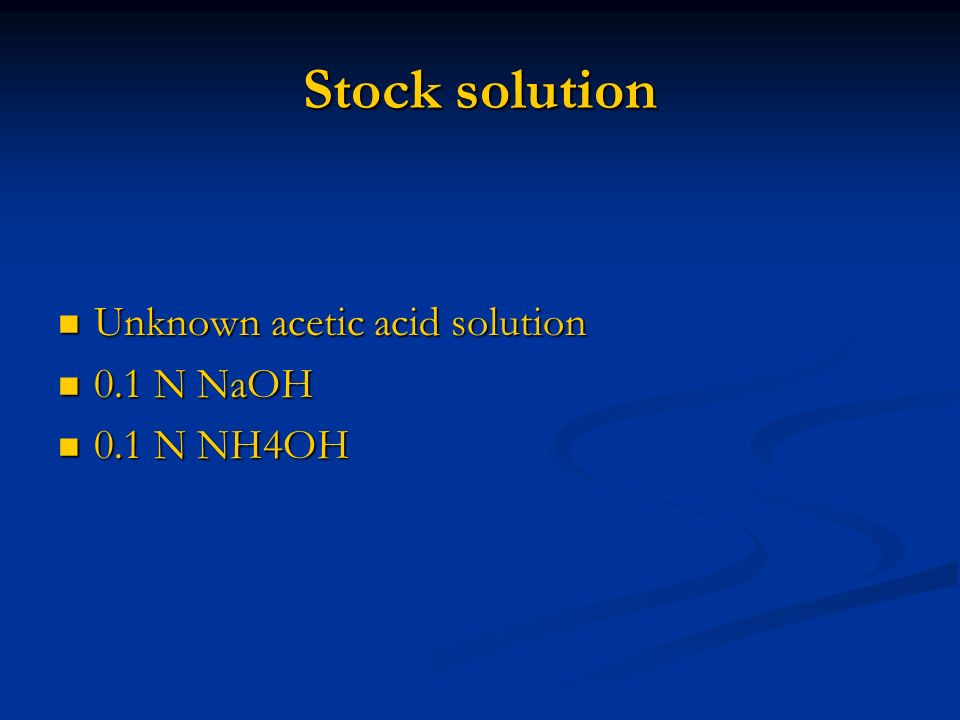 Stock solution

- Unknown acetic acid solution
- 0.1 N NaOH
- 0.1 N NH4OH